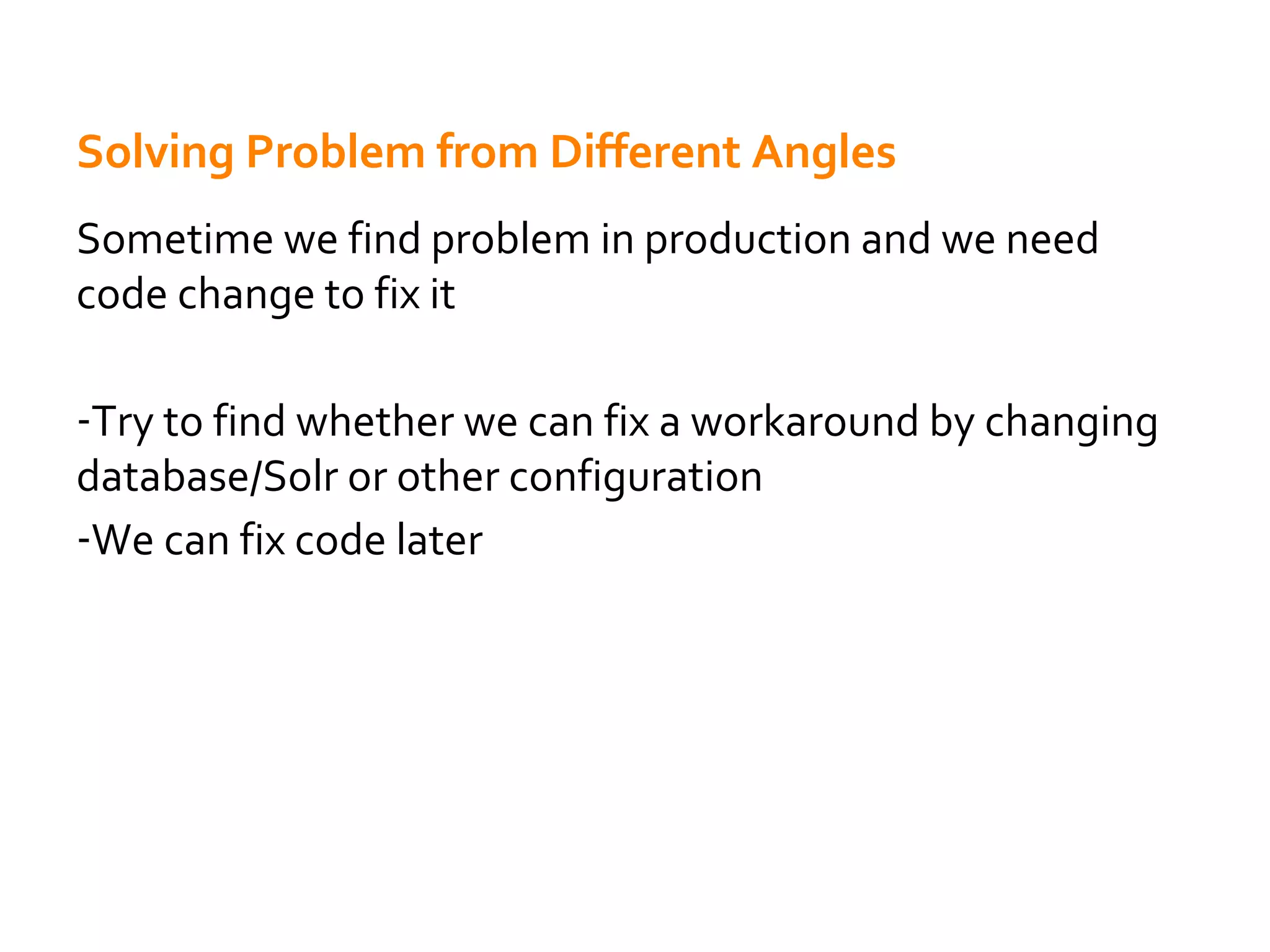 Solving Problem from Different Angles

Sometime we find problem in production and we need code change to fix it

-Try to find whether we can fix a workaround by changing database/Solr or other configuration
-We can fix code later